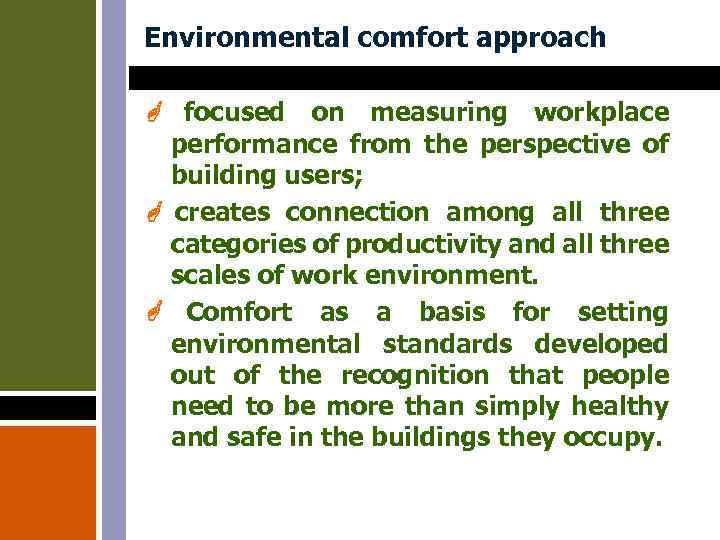 Environmental comfort approach

focused on measuring workplace performance from the perspective of building users;

creates connection among all three categories of productivity and all three scales of work environment.

Comfort as a basis for setting environmental standards developed out of the recognition that people need to be more than simply healthy and safe in the buildings they occupy.